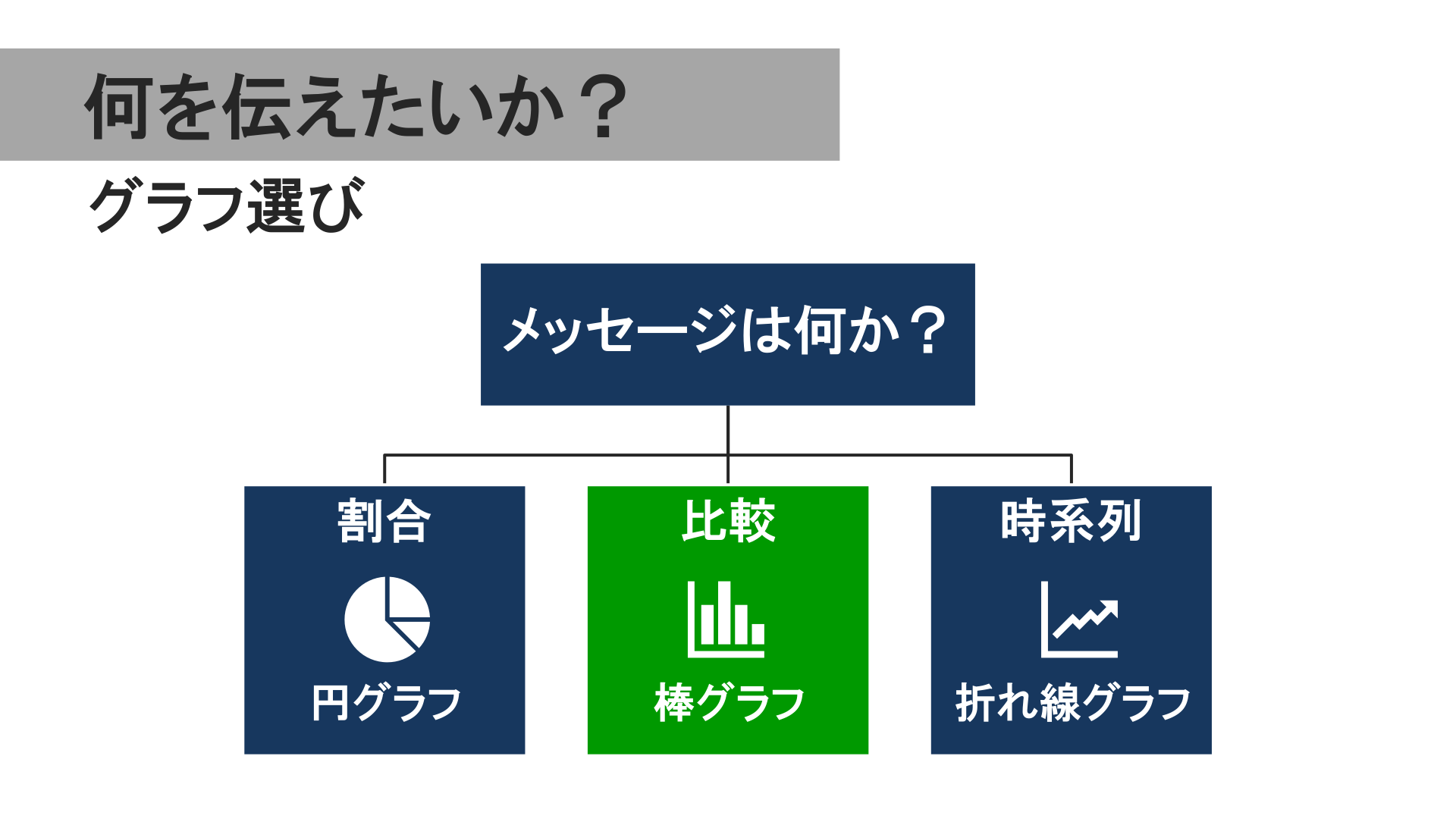 何を伝えたいか？

グラフ選び

メッセージは何か？

割合

円グラフ

比較

棒グラフ

時系列

折れ線グラフ